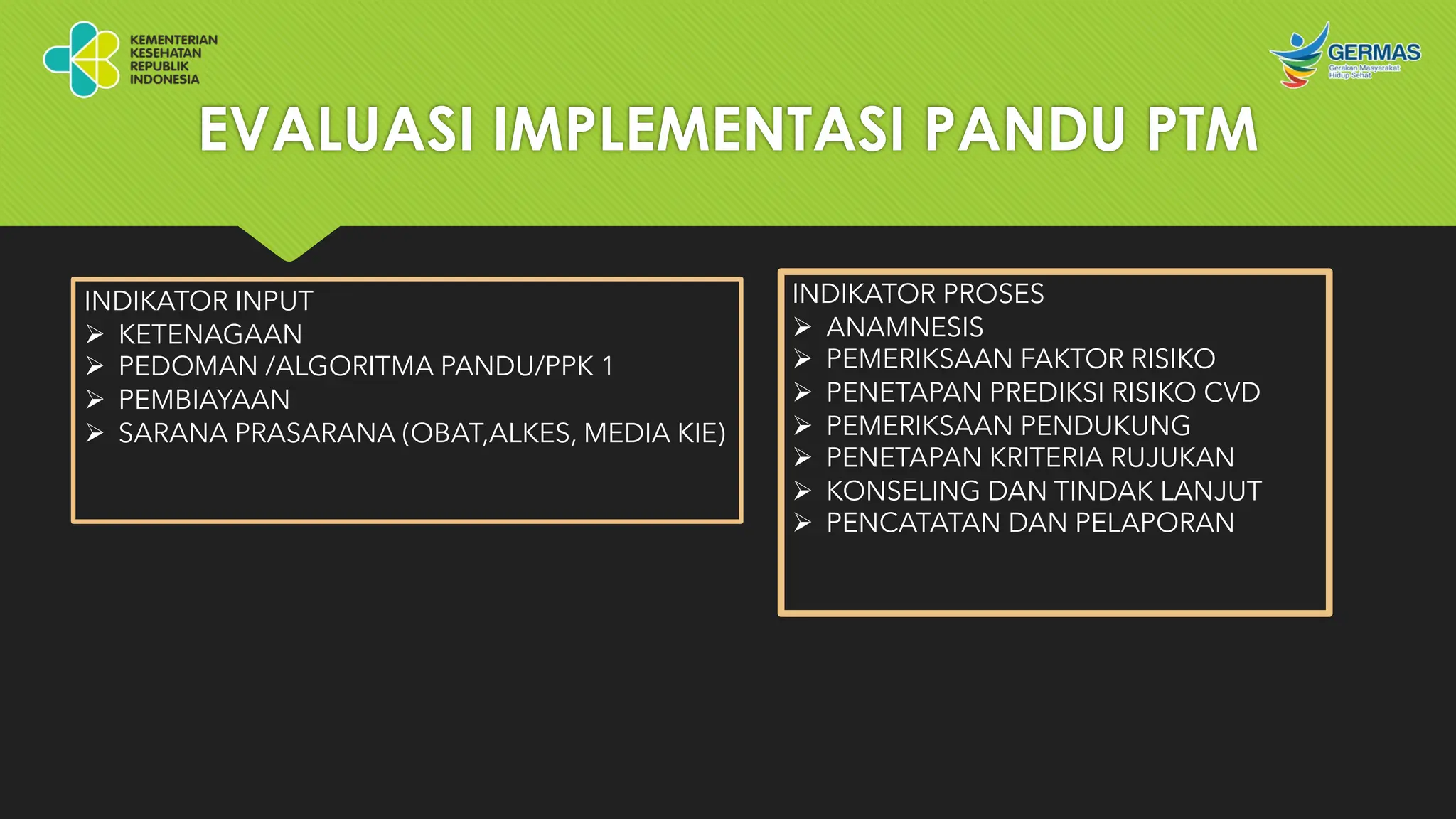 KEMENTERIAN
KESEHATAN
REPUBLIK
INDONESIA

GERMAS
Gerakan Masyarakat Hidup Sehat

EVALUASI IMPLEMENTASI PANDU PTM

INDIKATOR INPUT
➢ KETENAGAAN
➢ PEDOMAN /ALGORITMA PANDU/PPK 1
➢ PEMBIAYAAN
➢ SARANA PRASARANA (OBAT,ALKES, MEDIA KIE)

INDIKATOR PROSES
➢ ANAMNESIS
➢ PEMERIKSAAN FAKTOR RISIKO
➢ PENETAPAN PREDIKSI RISIKO CVD
➢ PEMERIKSAAN PENDUKUNG
➢ PENETAPAN KRITERIA RUJUKAN
➢ KONSELING DAN TINDAK LANJUT
➢ PENCATATAN DAN PELAPORAN